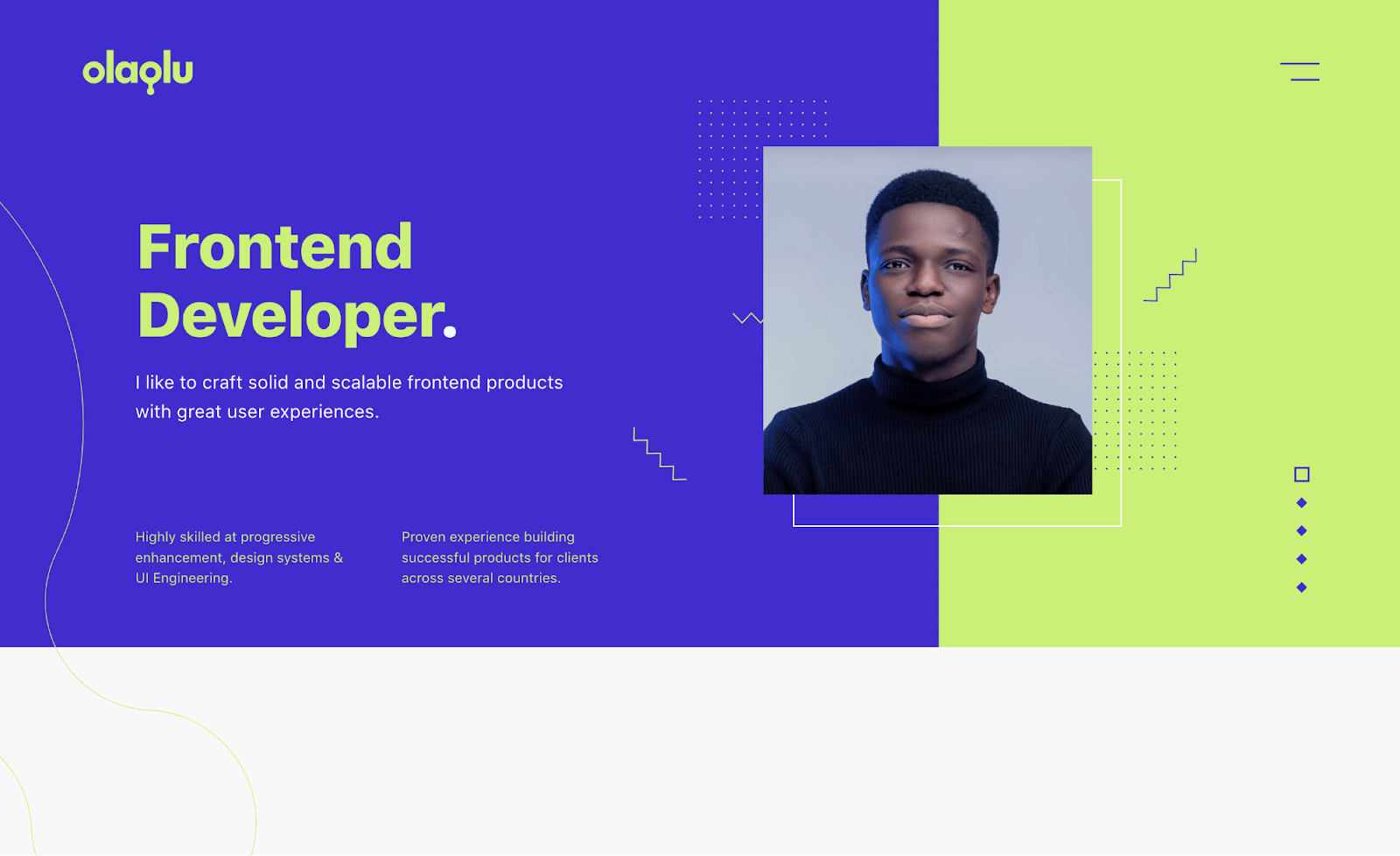 olaolu

Frontend Developer.

I like to craft solid and scalable frontend products with great user experiences.

Highly skilled at progressive enhancement, design systems & UI Engineering.

Proven experience building successful products for clients across several countries.